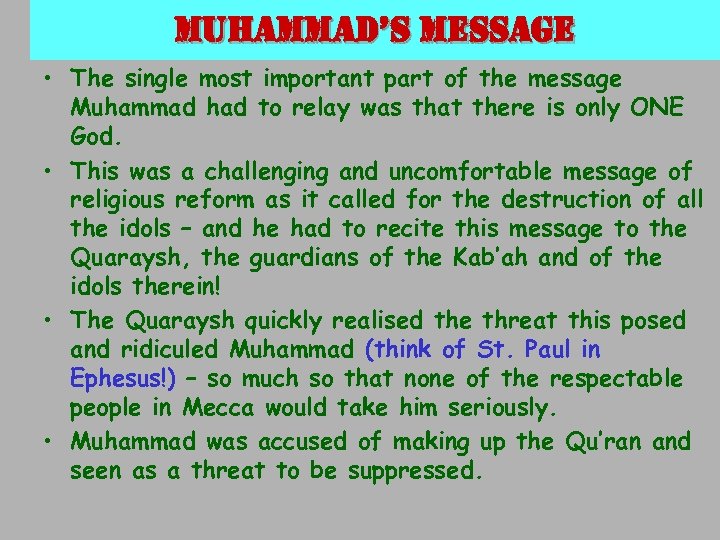 MUHAMMAD'S MESSAGE

• The single most important part of the message Muhammad had to relay was that there is only ONE God.

• This was a challenging and uncomfortable message of religious reform as it called for the destruction of all the idols – and he had to recite this message to the Quaraysh, the guardians of the Kab'ah and of the idols therein!

• The Quaraysh quickly realised the threat this posed and ridiculed Muhammad (think of St. Paul in Ephesus!) – so much so that none of the respectable people in Mecca would take him seriously.

• Muhammad was accused of making up the Qu'ran and seen as a threat to be suppressed.